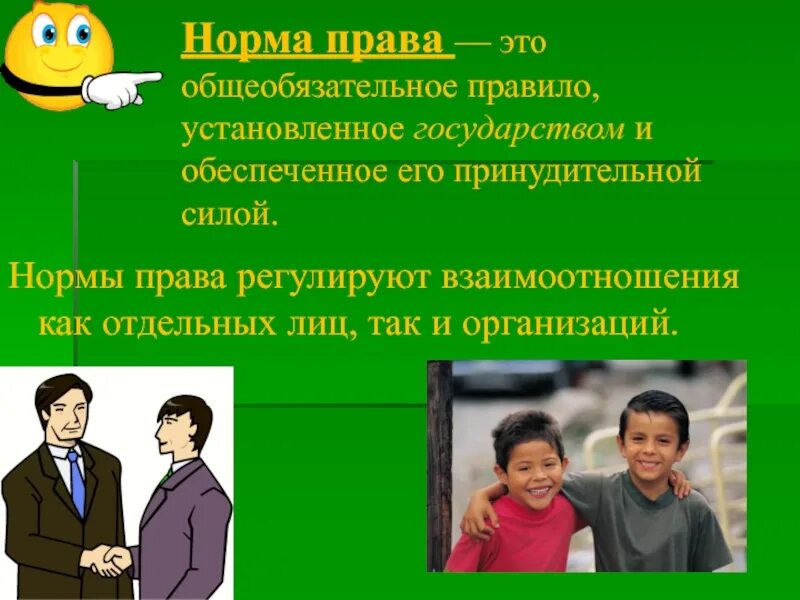 Норма права — это общеобязательное правило, установленное государством и обеспеченное его принудительной силой.

Нормы права регулируют взаимоотношения как отдельных лиц, так и организаций.